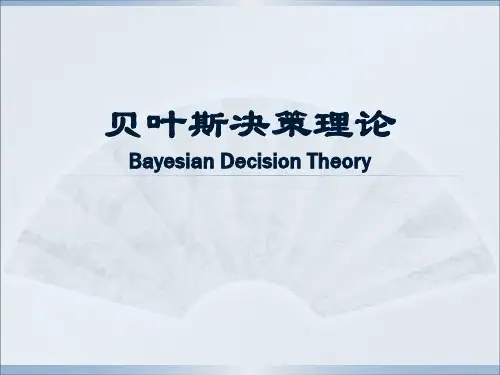 贝叶斯决策理论

Bayesian Decision Theory